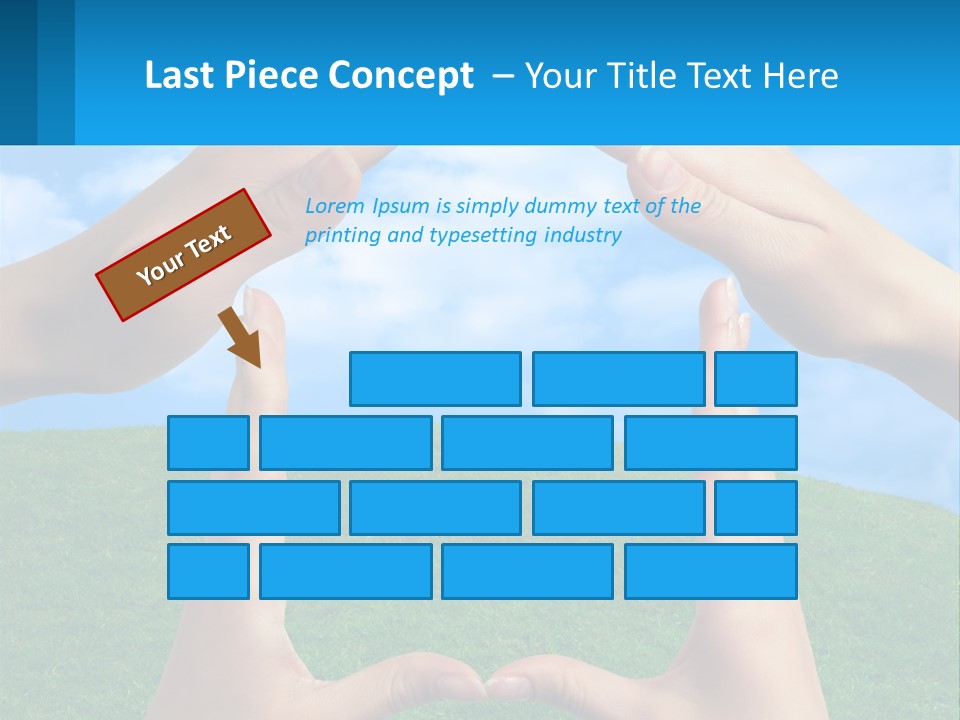 Last Piece Concept – Your Title Text Here

Your Text

Lorem Ipsum is simply dummy text of the printing and typesetting industry